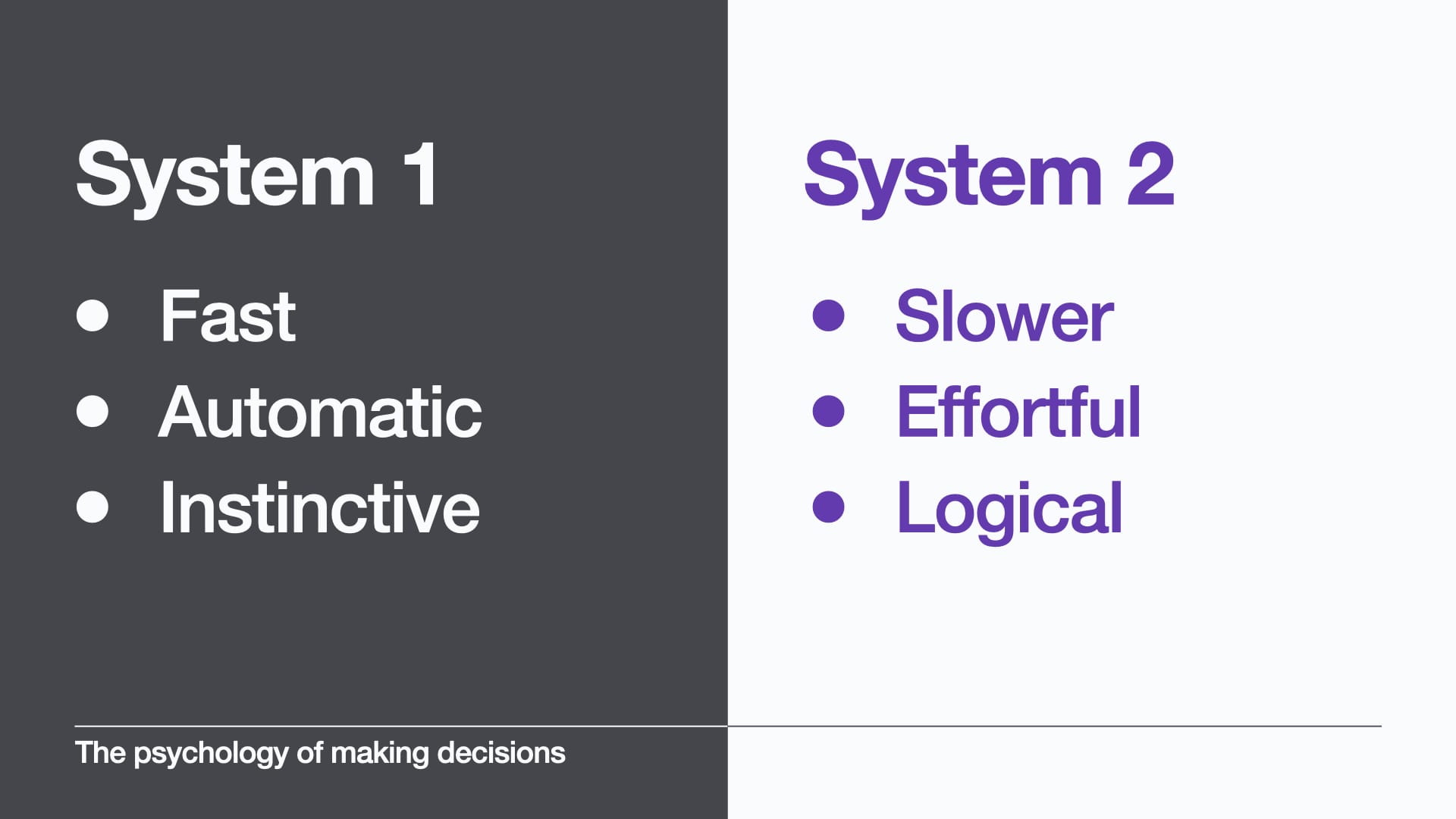 System 1

- Fast
- Automatic
- Instinctive

System 2

- Slower
- Effortful
- Logical

The psychology of making decisions